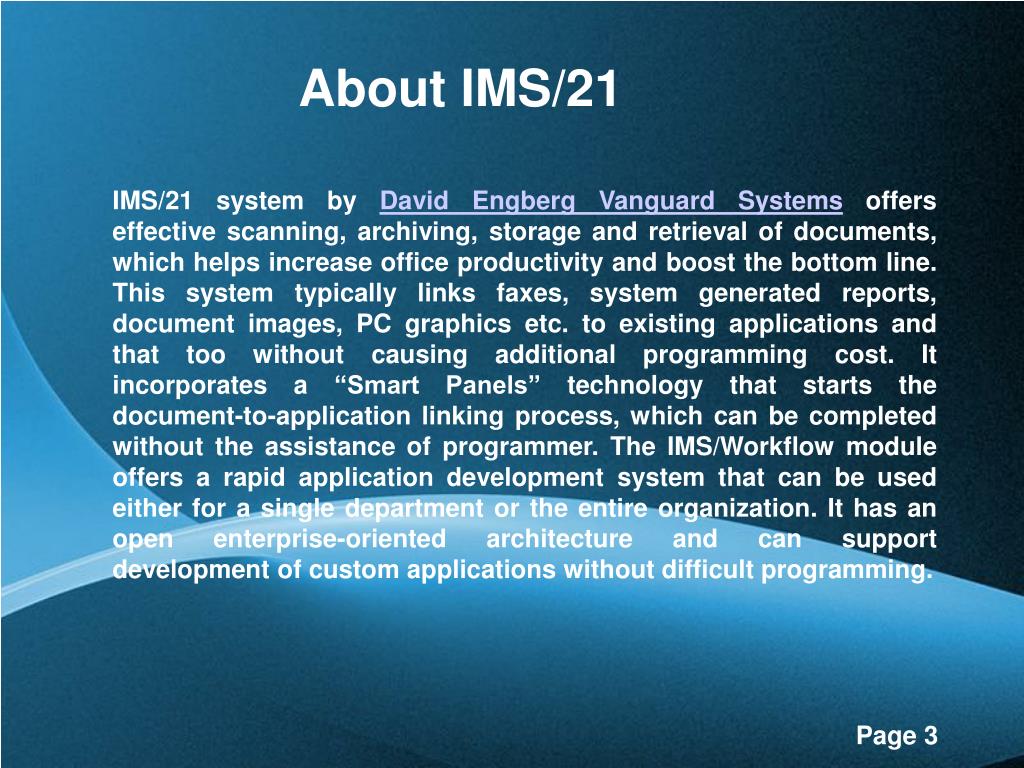 About IMS/21

IMS/21 system by David Engberg Vanguard Systems offers effective scanning, archiving, storage and retrieval of documents, which helps increase office productivity and boost the bottom line. This system typically links faxes, system generated reports, document images, PC graphics etc. to existing applications and that too without causing additional programming cost. It incorporates a “Smart Panels” technology that starts the document-to-application linking process, which can be completed without the assistance of programmer. The IMS/Workflow module offers a rapid application development system that can be used either for a single department or the entire organization. It has an open enterprise-oriented architecture and can support development of custom applications without difficult programming.

Page 3